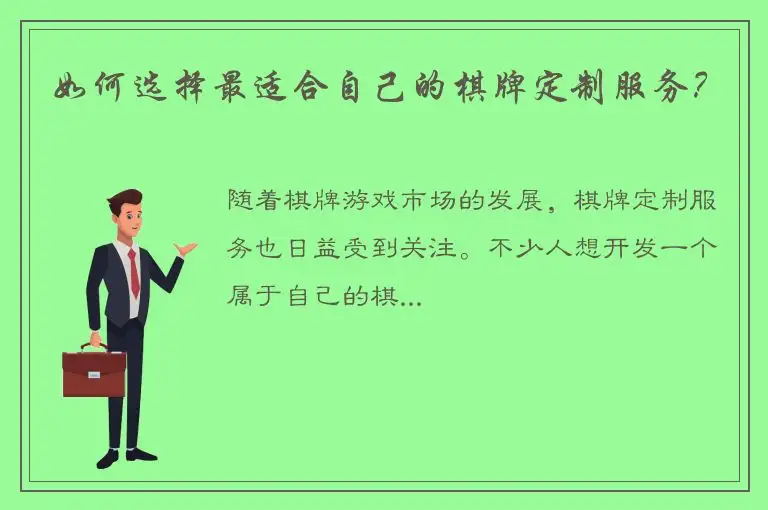 如何选择最适合自己的棋牌定制服务?

随着棋牌游戏市场的发展，棋牌定制服务也日益受到关注。不少人想开发一个属于自己的棋...